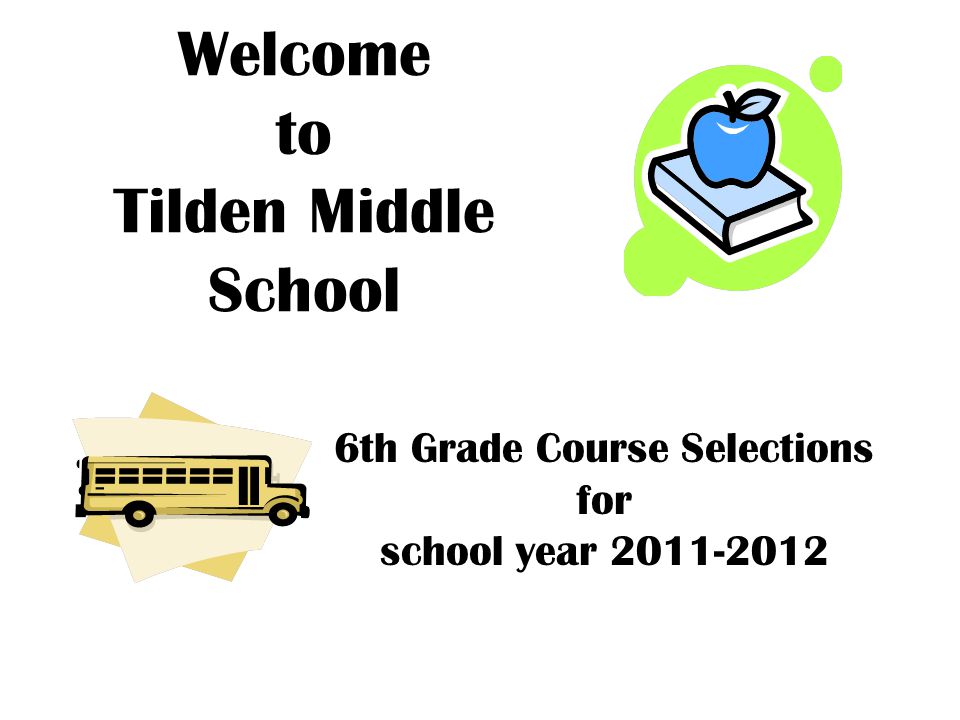 Welcome
to
Tilden Middle
School

6th Grade Course Selections
for
school year 2011-2012